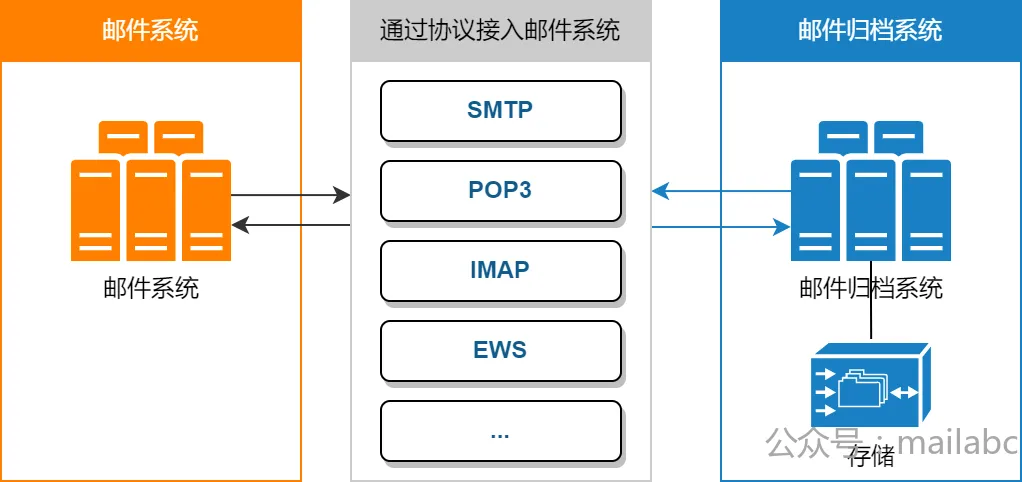 邮件系统

邮件系统

通过协议接入邮件系统

SMTP

POP3

IMAP

EWS

...

邮件归档系统

邮件归档系统

存储

公众号：mailabc